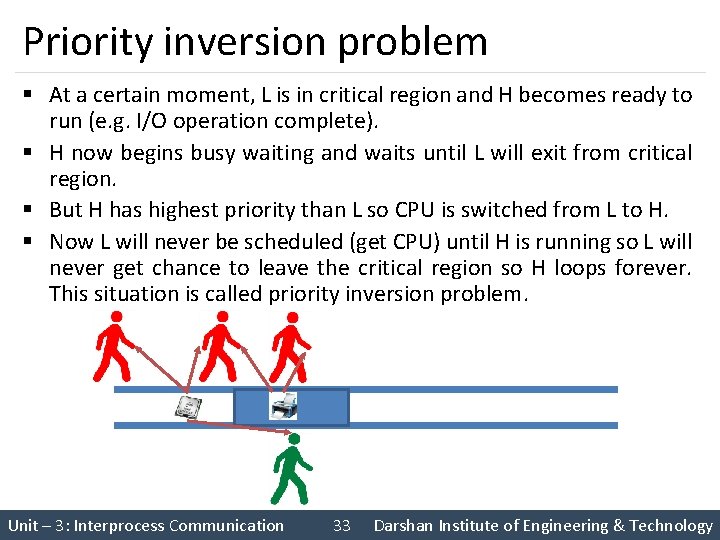 Priority inversion problem

▪ At a certain moment, L is in critical region and H becomes ready to run (e.g. I/O operation complete).

▪ H now begins busy waiting and waits until L will exit from critical region.

▪ But H has highest priority than L so CPU is switched from L to H.

▪ Now L will never be scheduled (get CPU) until H is running so L will never get chance to leave the critical region so H loops forever. This situation is called priority inversion problem.

Unit – 3: Interprocess Communication 33 Darshan Institute of Engineering & Technology